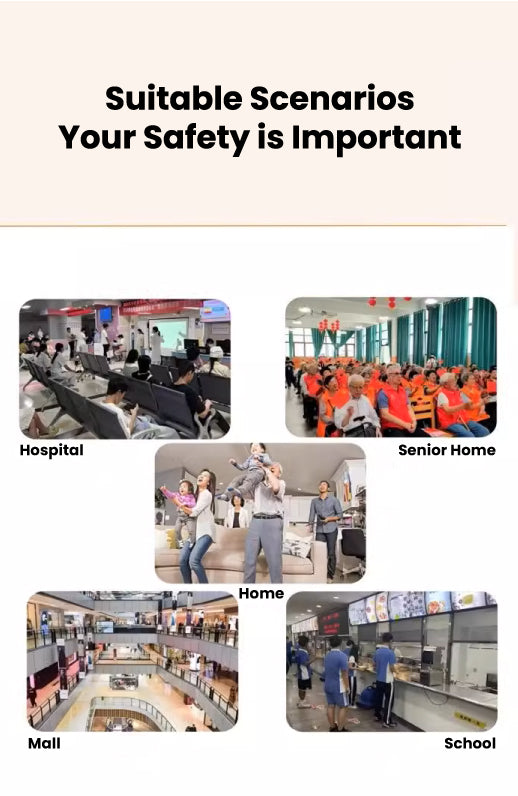 Suitable Scenarios
Your Safety is Important

Hospital

Senior Home

Home

Mall

School